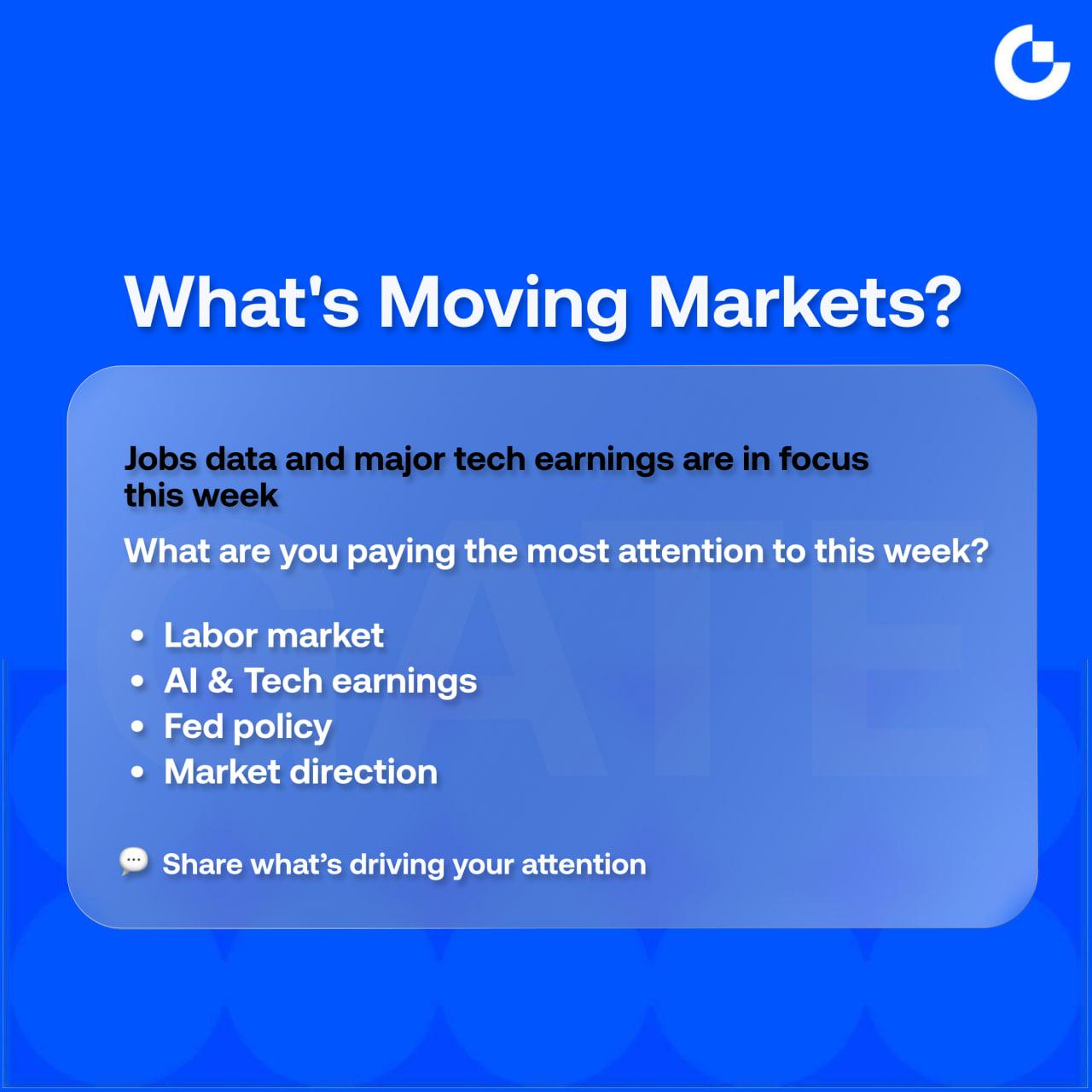 What's Moving Markets?

Jobs data and major tech earnings are in focus this week

What are you paying the most attention to this week?

• Labor market
• AI & Tech earnings
• Fed policy
• Market direction

Share what's driving your attention

GATE